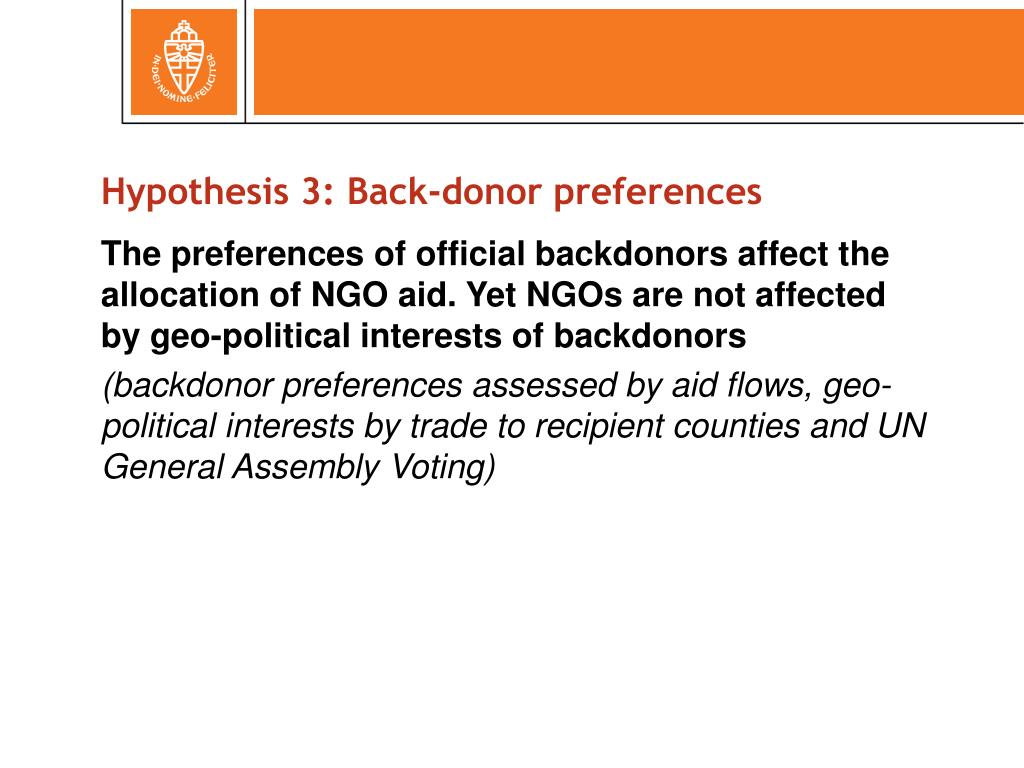 IN DEI NOMINE FELICITER

Hypothesis 3: Back-donor preferences

The preferences of official backdonors affect the allocation of NGO aid. Yet NGOs are not affected by geo-political interests of backdonors

(backdonor preferences assessed by aid flows, geo-political interests by trade to recipient counties and UN General Assembly Voting)